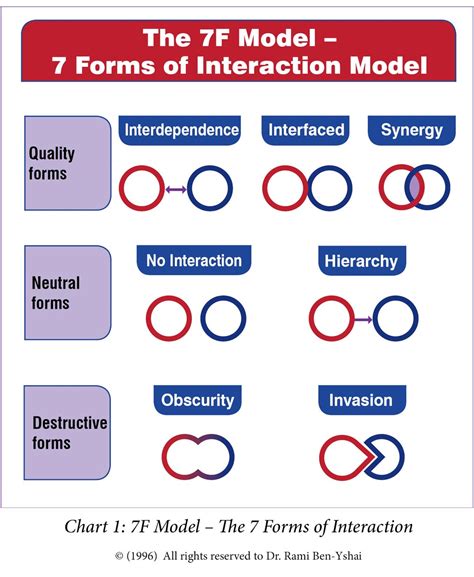 The 7F Model –
7 Forms of Interaction Model

Quality forms

Interdependence

Interfaced

Synergy

Neutral forms

No Interaction

Hierarchy

Destructive forms

Obscurity

Invasion

Chart 1: 7F Model – The 7 Forms of Interaction

© (1996) All rights reserved to Dr. Rami Ben-Yshai